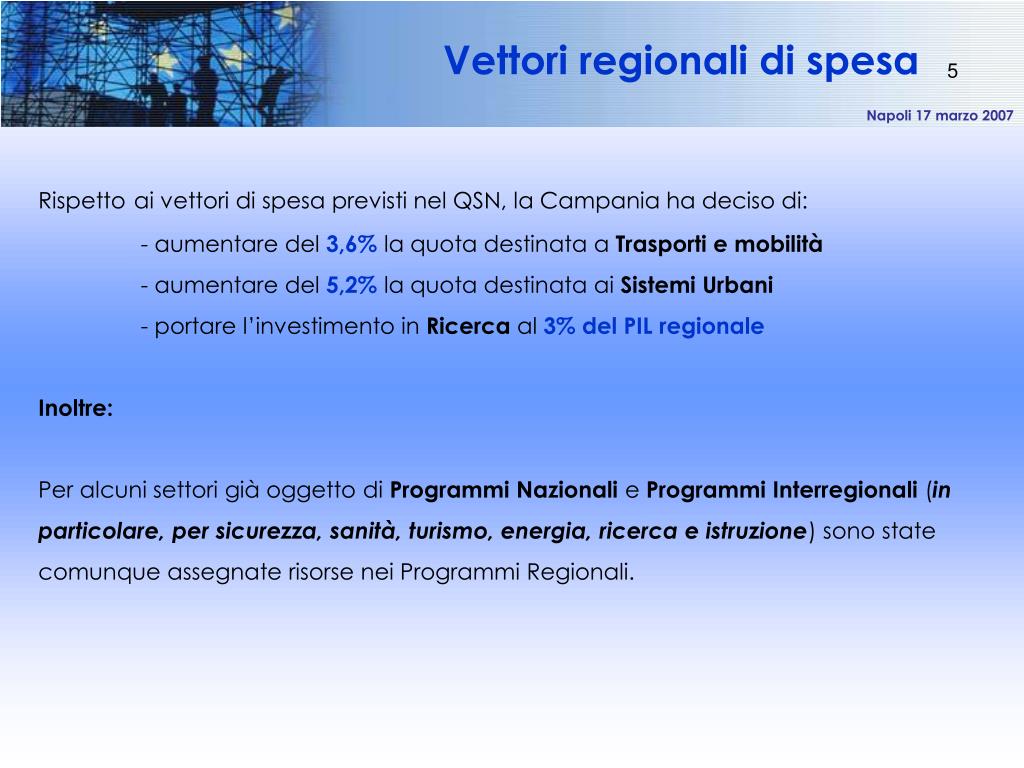 Vettori regionali di spesa 5

Napoli 17 marzo 2007

Rispetto ai vettori di spesa previsti nel QSN, la Campania ha deciso di:

- aumentare del 3,6% la quota destinata a Trasporti e mobilità

- aumentare del 5,2% la quota destinata ai Sistemi Urbani

- portare l'investimento in Ricerca al 3% del PIL regionale

Inoltre:

Per alcuni settori già oggetto di Programmi Nazionali e Programmi Interregionali (in particolare, per sicurezza, sanità, turismo, energia, ricerca e istruzione) sono state comunque assegnate risorse nei Programmi Regionali.